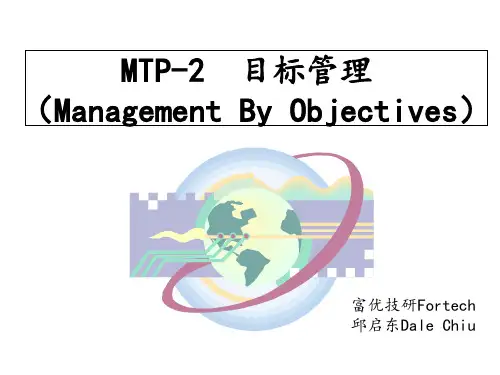 MTP-2 目标管理
（Management By Objectives）

富优技研Fortech
邱启东Dale Chiu